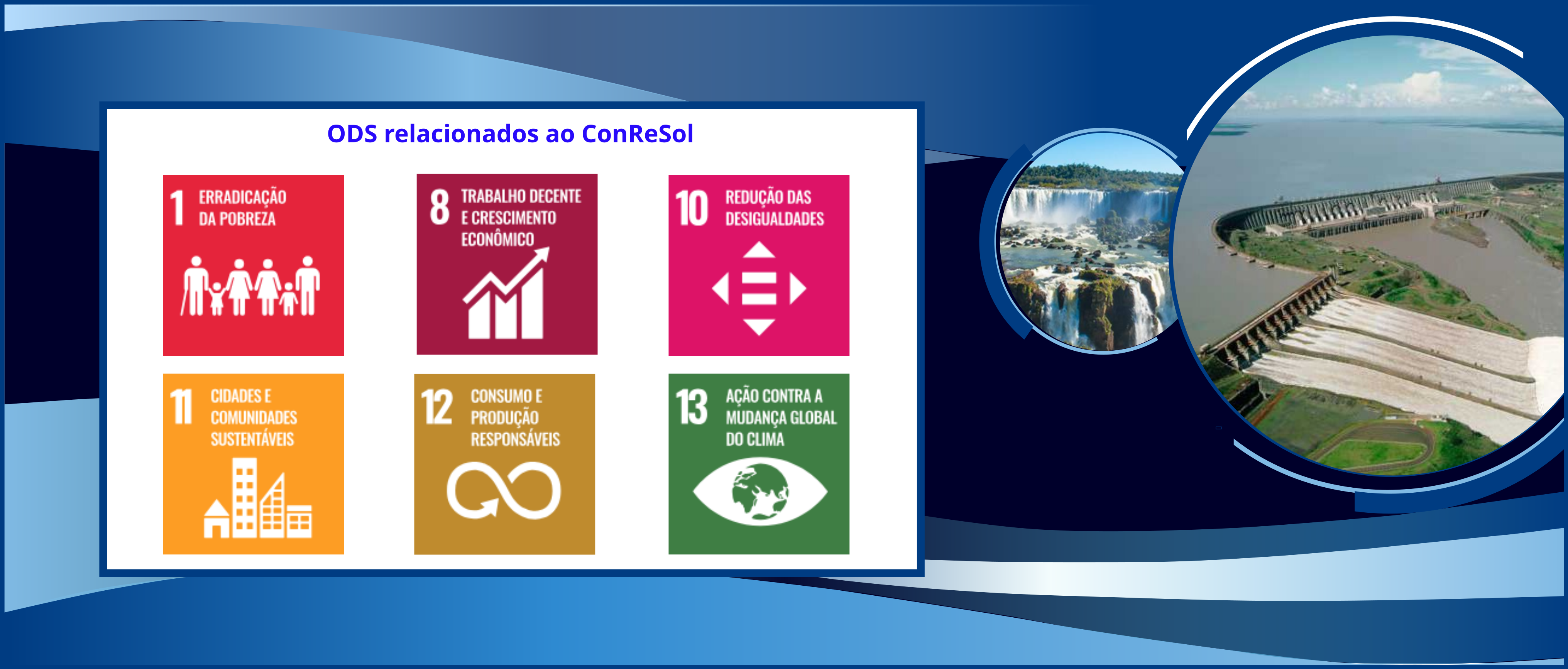 ODS relacionados ao ConReSol

1 ERRADICAÇÃO DA POBREZA

8 TRABALHO DECENTE E CRESCIMENTO ECONÔMICO

10 REDUÇÃO DAS DESIGUALDADES

11 CIDADES E COMUNIDADES SUSTENTÁVEIS

12 CONSUMO E PRODUÇÃO RESPONSÁVEIS

13 AÇÃO CONTRA A MUDANÇA GLOBAL DO CLIMA